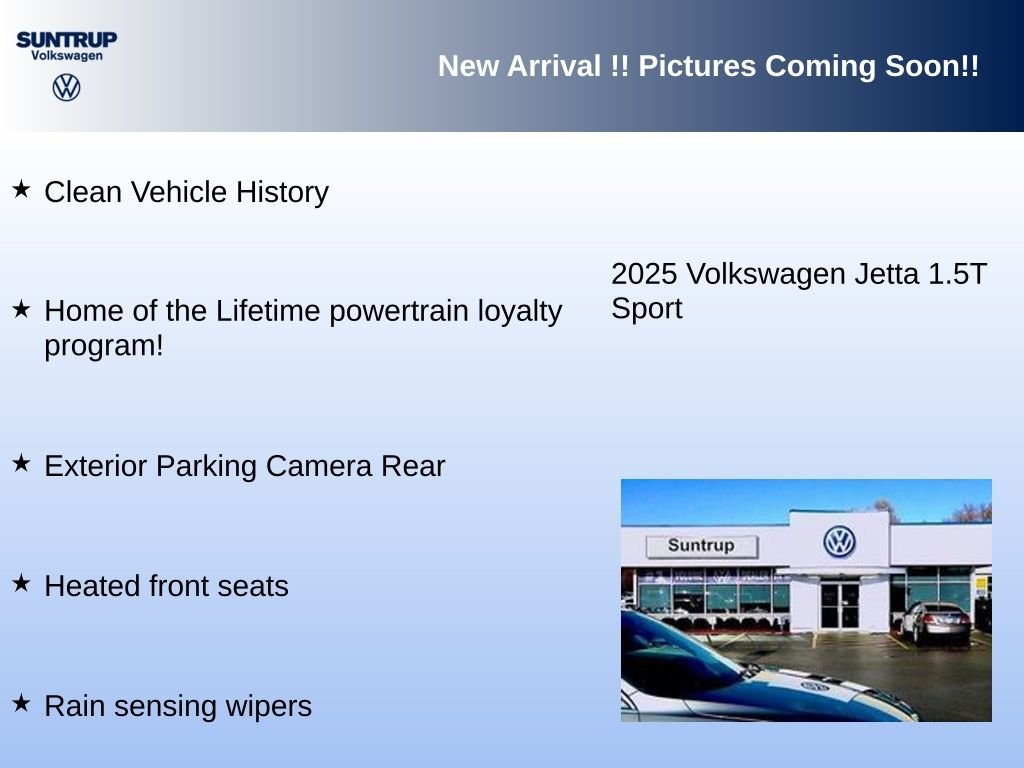 SUNTRUP
Volkswagen

New Arrival !! Pictures Coming Soon!!

★ Clean Vehicle History

★ Home of the Lifetime powertrain loyalty program!

★ Exterior Parking Camera Rear

★ Heated front seats

★ Rain sensing wipers

2025 Volkswagen Jetta 1.5T Sport

Suntrup